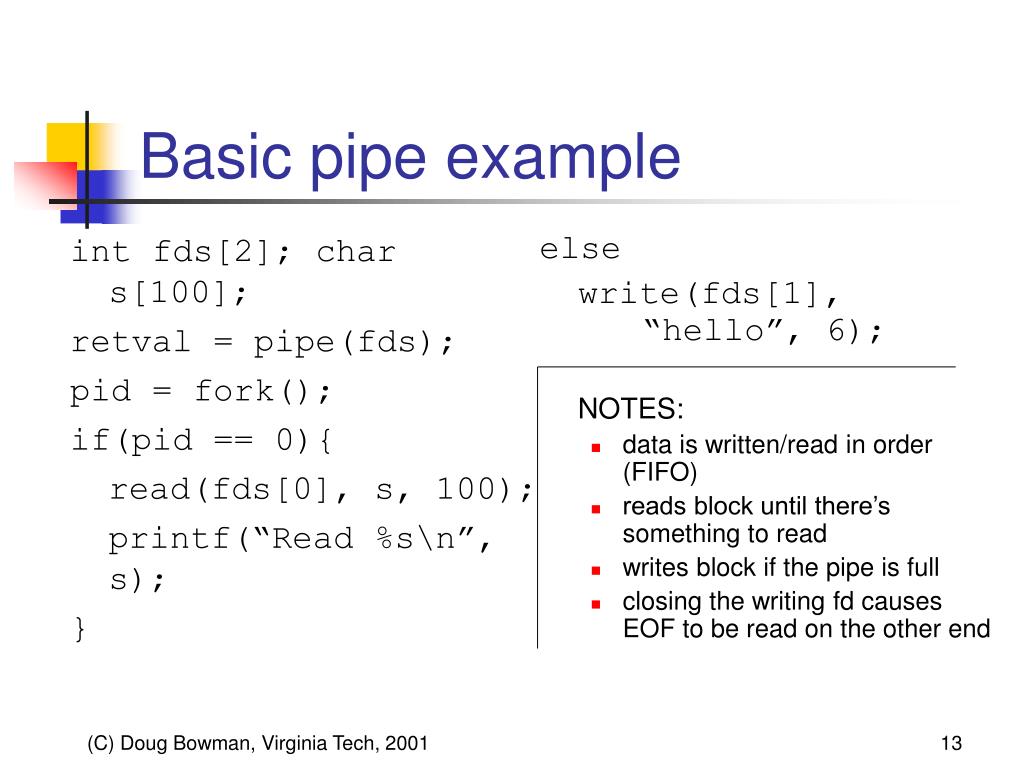 Basic pipe example

int fds[2]; char s[100];

retval = pipe(fds);

pid = fork();

if(pid == 0){

read(fds[0], s, 100);

printf(“Read %s\n”, s);

}

else

write(fds[1], “hello”, 6);

NOTES:

- data is written/read in order (FIFO)
- reads block until there’s something to read
- writes block if the pipe is full
- closing the writing fd causes EOF to be read on the other end

(C) Doug Bowman, Virginia Tech, 2001

13